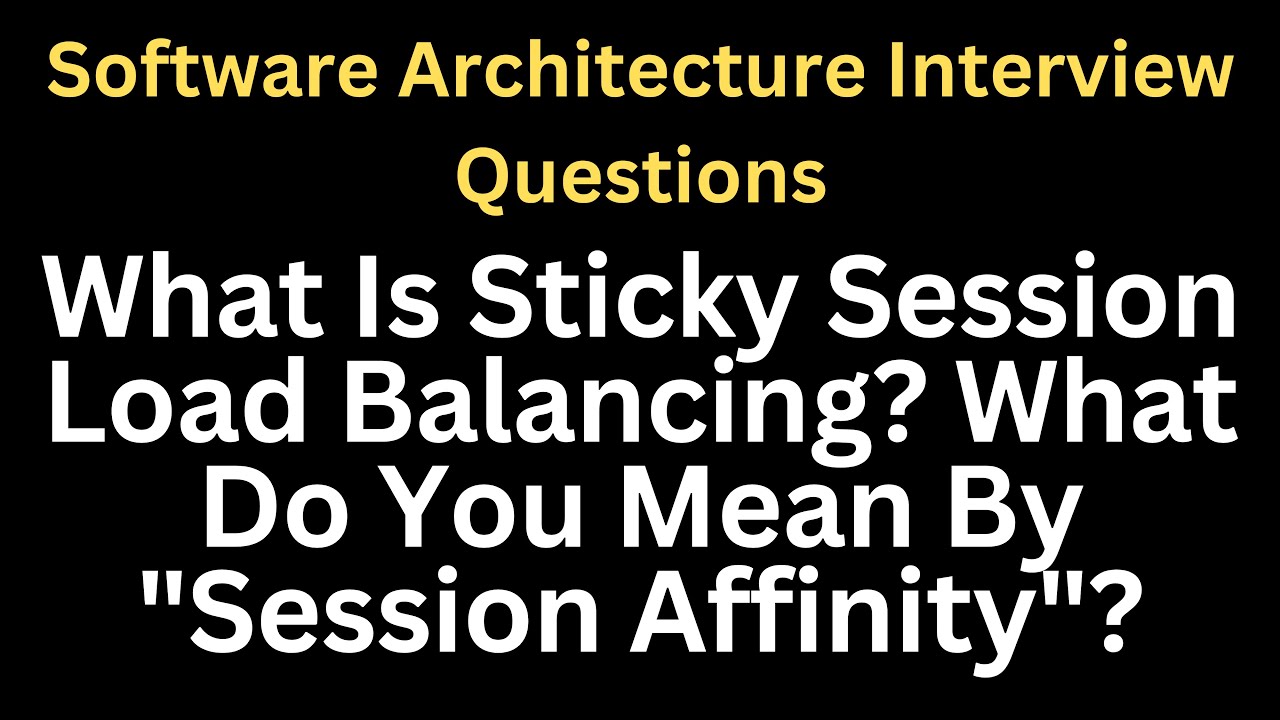 Software Architecture Interview Questions

What Is Sticky Session Load Balancing? What Do You Mean By "Session Affinity"?